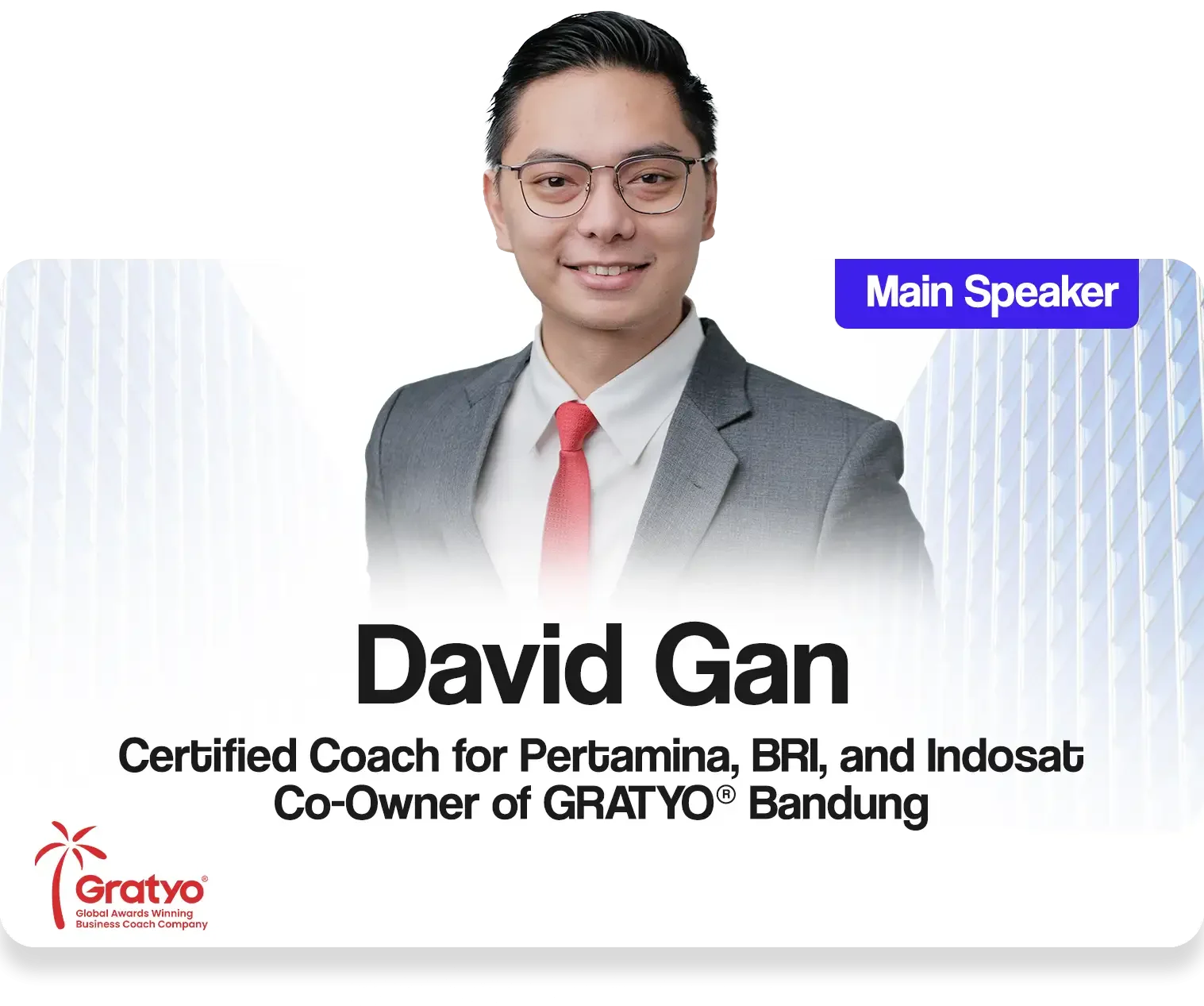 Main Speaker

David Gan

Certified Coach for Pertamina, BRI, and Indosat
Co-Owner of GRATYO® Bandung

Gratyo®
Global Awards Winning
Business Coach Company